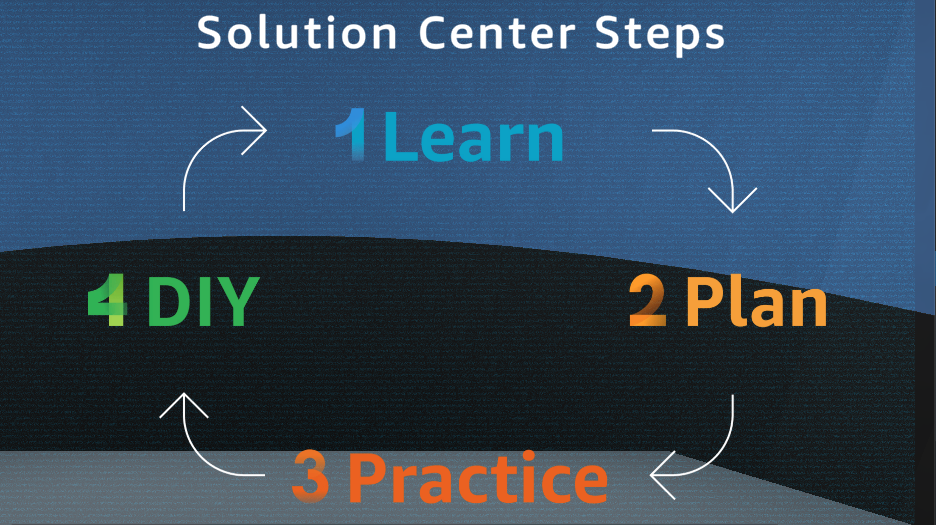 Solution Center Steps

1 Learn

2 Plan

3 Practice

4 DIY